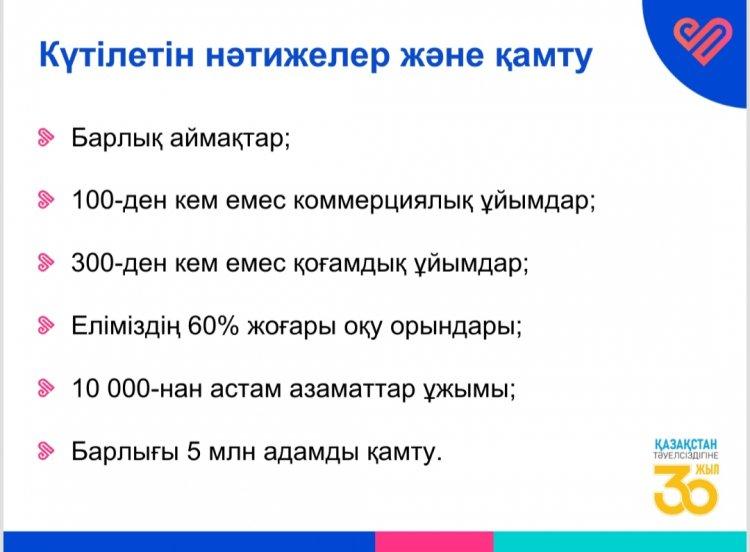 Күтілетін нәтижелер және қамту

Барлық аймақтар;

100-ден кем емес коммерциялық ұйымдар;

300-ден кем емес қоғамдық ұйымдар;

Еліміздің 60% жоғары оқу орындары;

10 000-нан астам азаматтар ұжымы;

Барлығы 5 млн адамды қамту.

ҚАЗАҚСТАН ТӘУЕЛСІЗДІГІНЕ 30 ЖЫЛ